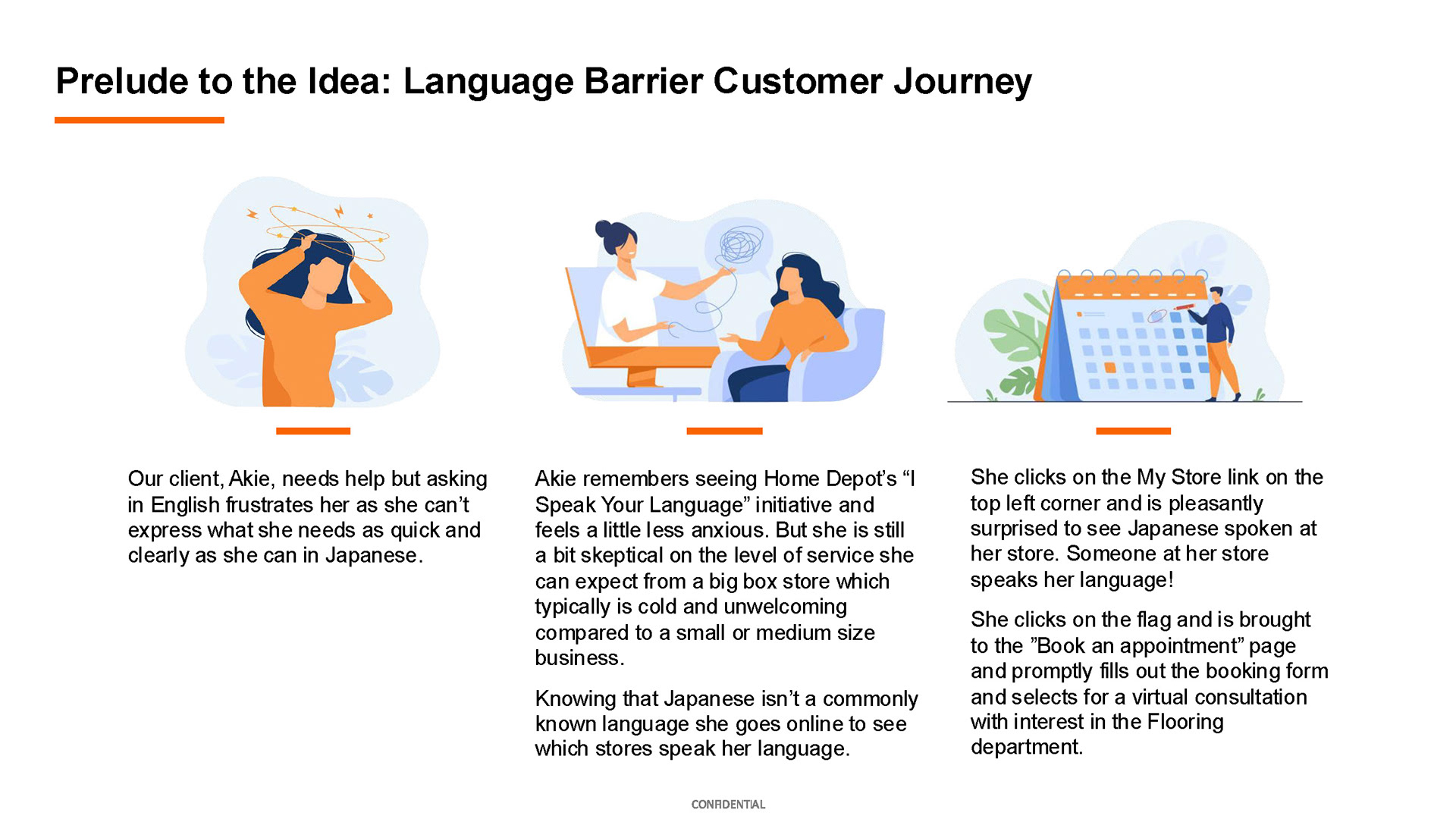 Prelude to the Idea: Language Barrier Customer Journey

Our client, Akie, needs help but asking in English frustrates her as she can't express what she needs as quick and clearly as she can in Japanese.

Akie remembers seeing Home Depot's "I Speak Your Language" initiative and feels a little less anxious. But she is still a bit skeptical on the level of service she can expect from a big box store which typically is cold and unwelcoming compared to a small or medium size business.

Knowing that Japanese isn't a commonly known language she goes online to see which stores speak her language.

She clicks on the My Store link on the top left corner and is pleasantly surprised to see Japanese spoken at her store. Someone at her store speaks her language!

She clicks on the flag and is brought to the "Book an appointment" page and promptly fills out the booking form and selects for a virtual consultation with interest in the Flooring department.

CONFIDENTIAL